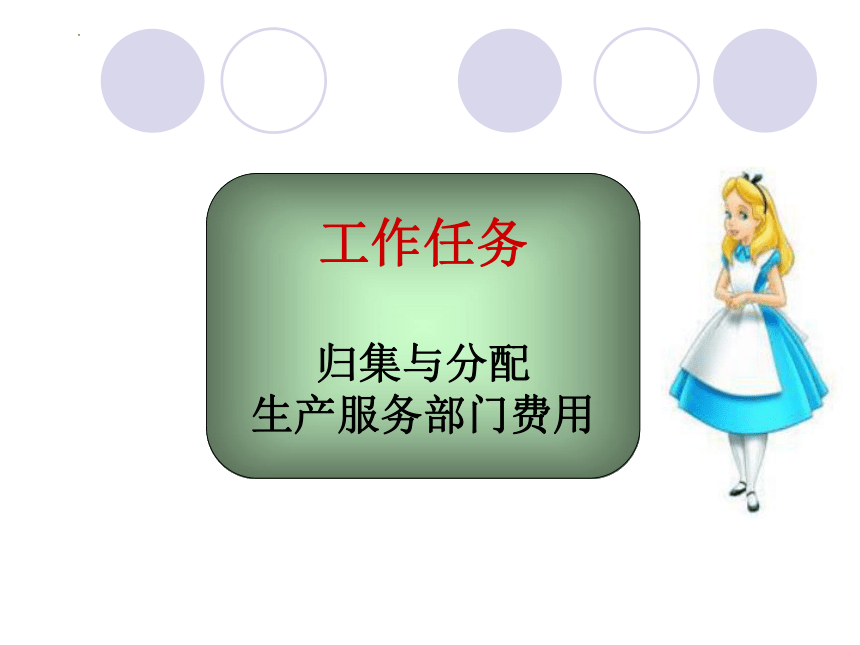 工作任务

归集与分配
生产服务部门费用